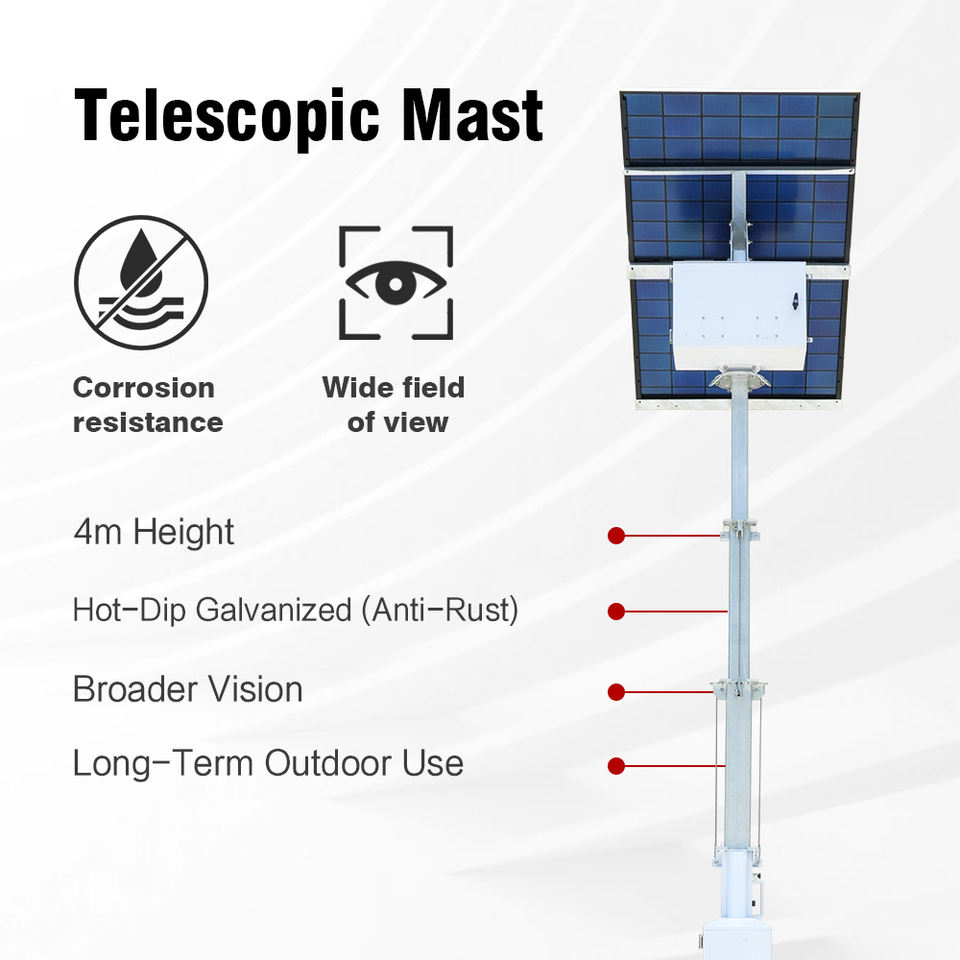 Telescopic Mast

Corrosion resistance

Wide field of view

4m Height

Hot-Dip Galvanized (Anti-Rust)

Broader Vision

Long-Term Outdoor Use